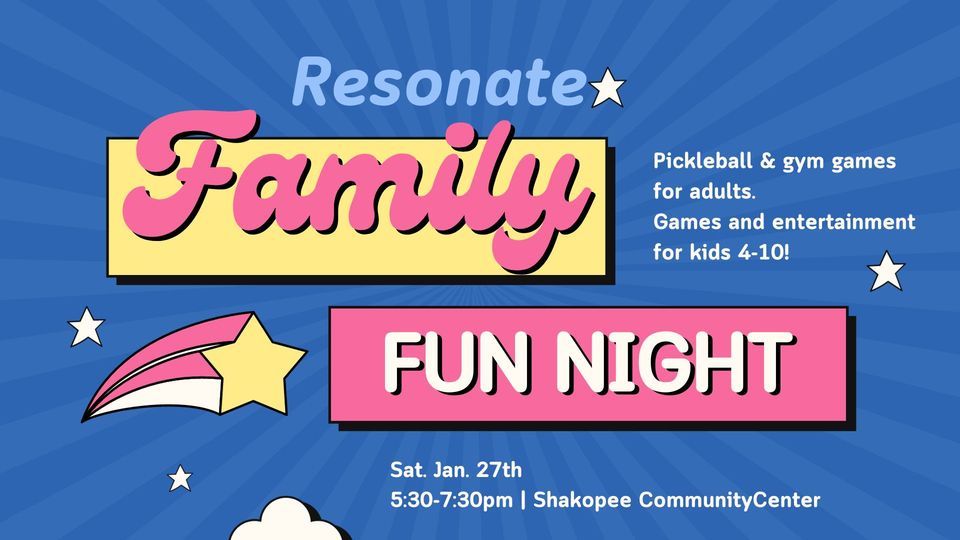 Resonate

Family

Pickleball & gym games for adults.
Games and entertainment for kids 4-10!

FUN NIGHT

Sat. Jan. 27th
5:30-7:30pm | Shakopee CommunityCenter